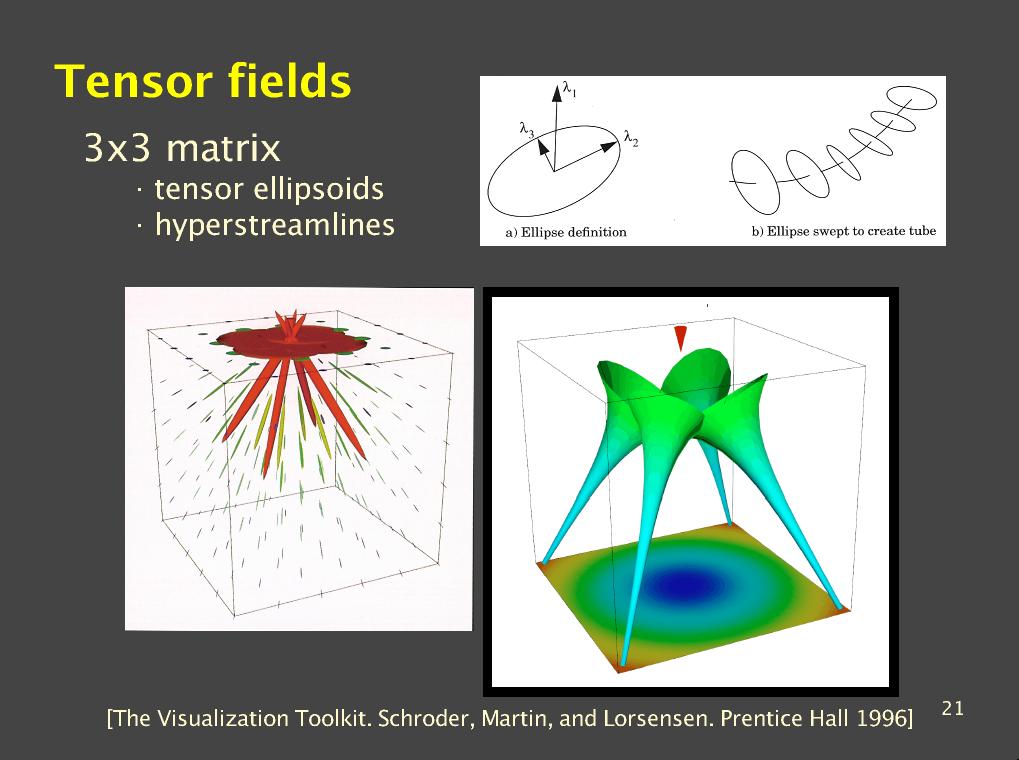 Tensor fields

3x3 matrix

· tensor ellipsoids

· hyperstreamlines

$\lambda_1$

$\lambda_3$

$\lambda_2$

a) Ellipse definition

b) Ellipse swept to create tube

[The Visualization Toolkit. Schroder, Martin, and Lorsensen. Prentice Hall 1996]

21